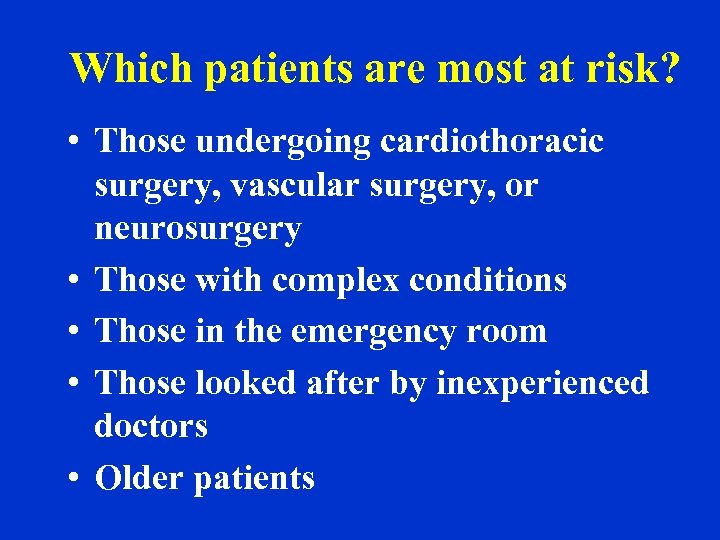 Which patients are most at risk?

• Those undergoing cardiothoracic surgery, vascular surgery, or neurosurgery
• Those with complex conditions
• Those in the emergency room
• Those looked after by inexperienced doctors
• Older patients